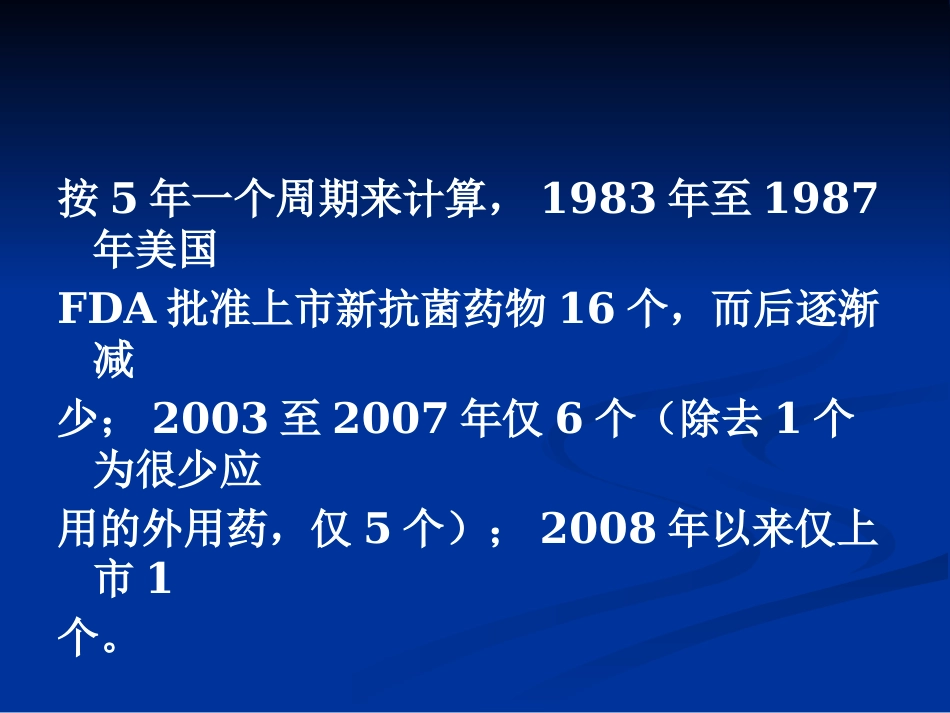 按5年一个周期来计算，1983年至1987年美国FDA批准上市新抗菌药物16个，而后逐渐减少；2003至2007年仅6个（除去1个为很少应用的外用药，仅5个）；2008年以来仅上市1个。